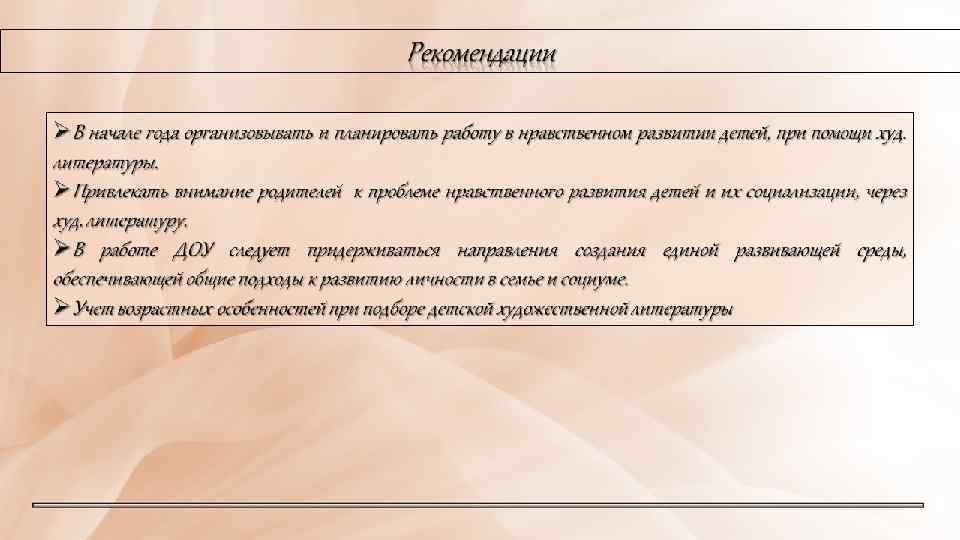 Рекомендации

➢ В начале года организовывать и планировать работу в нравственном развитии детей, при помощи худ. литературы.
➢ Привлекать внимание родителей к проблеме нравственного развития детей и их социализации, через худ. литературу.
➢ В работе ДОУ следует придерживаться направления создания единой развивающей среды, обеспечивающей общие подходы к развитию личности в семье и социуме.
➢ Учет возрастных особенностей при подборе детской художественной литературы